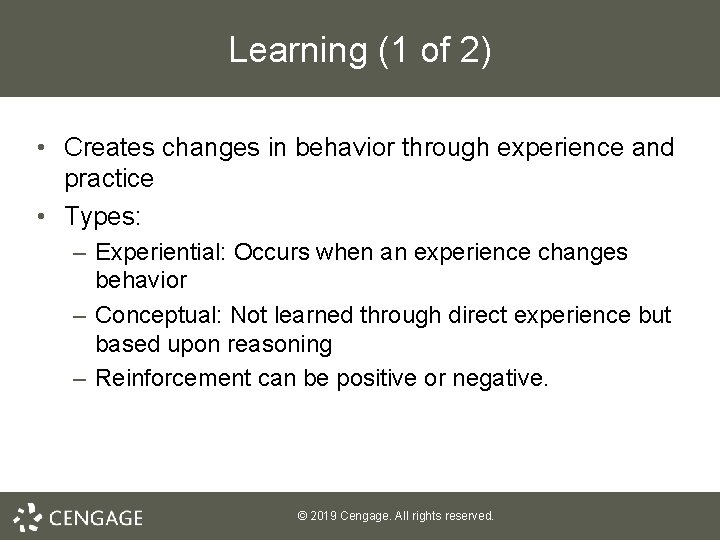 Learning (1 of 2)

• Creates changes in behavior through experience and practice
• Types:
– Experiential: Occurs when an experience changes behavior
– Conceptual: Not learned through direct experience but based upon reasoning
– Reinforcement can be positive or negative.

CENGAGE

© 2019 Cengage. All rights reserved.